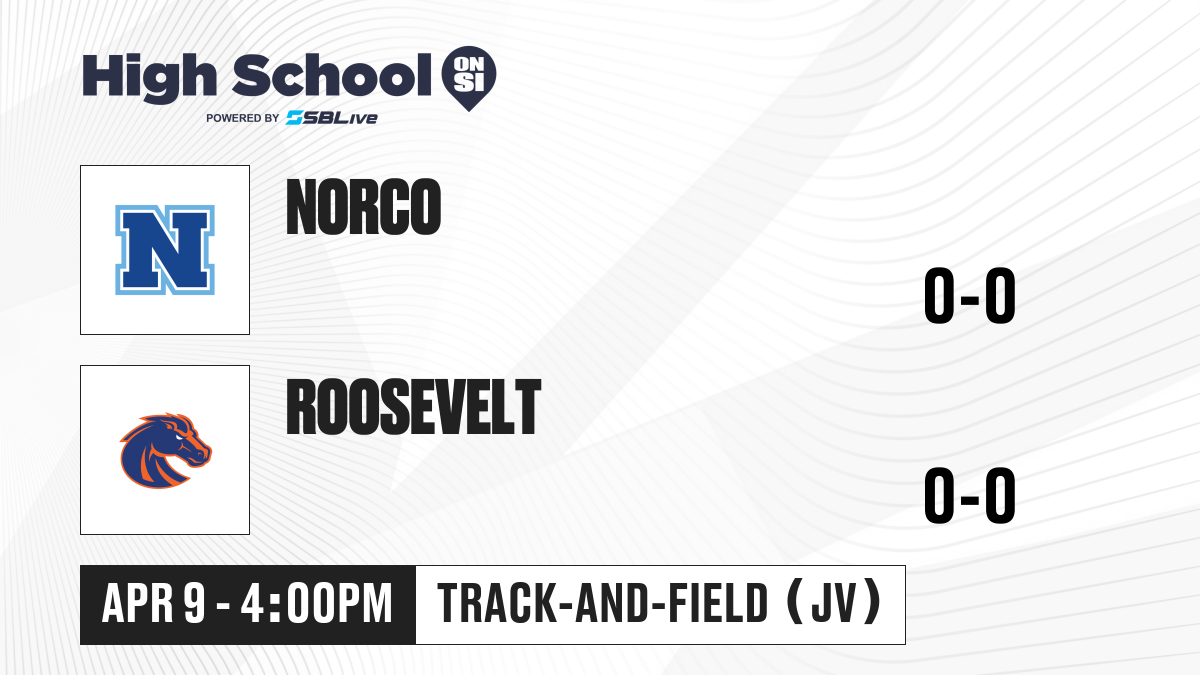 High School ON SI
POWERED BY SBLive

N

NORCO

0-0

ROOSEVELT

0-0

APR 9 - 4:00PM

TRACK-AND-FIELD (JV)